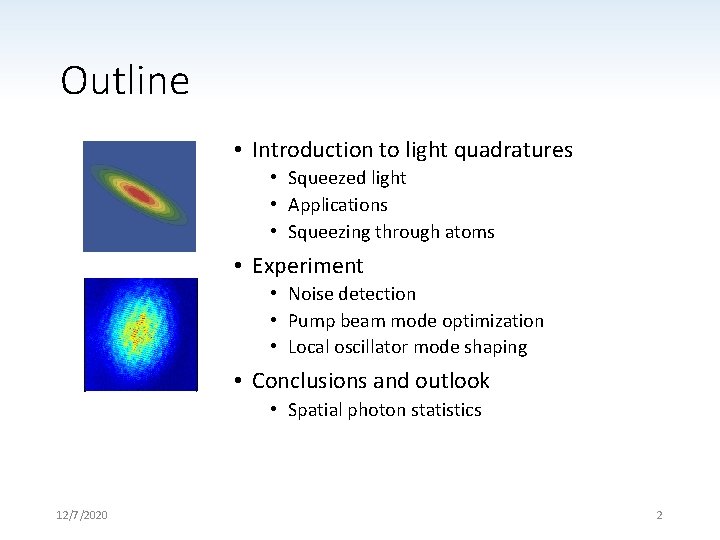 Outline

• Introduction to light quadratures
  • Squeezed light
  • Applications
  • Squeezing through atoms
• Experiment
  • Noise detection
  • Pump beam mode optimization
  • Local oscillator mode shaping
• Conclusions and outlook
  • Spatial photon statistics

12/7/2020

2